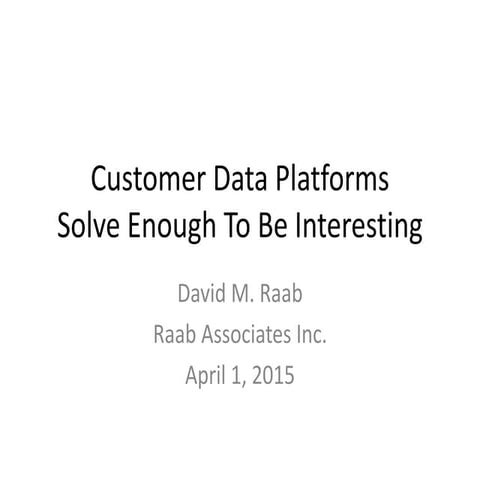 Customer Data Platforms
Solve Enough To Be Interesting

David M. Raab
Raab Associates Inc.
April 1, 2015